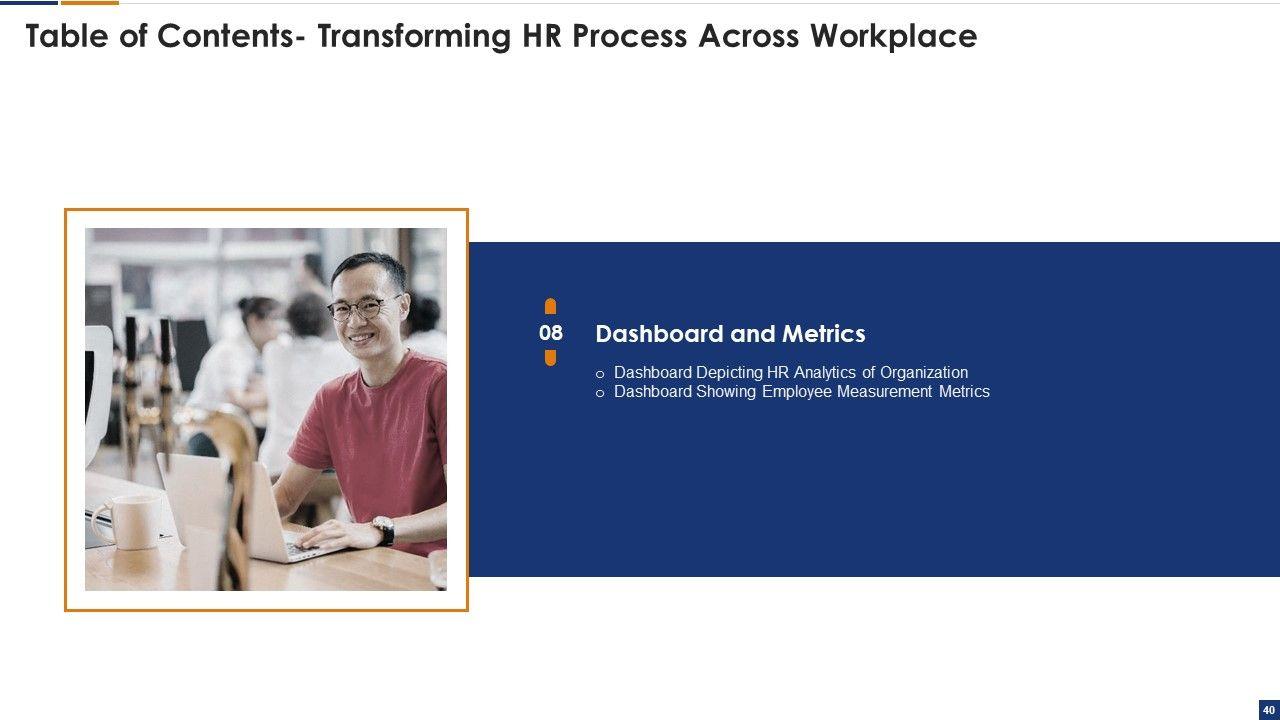 Table of Contents- Transforming HR Process Across Workplace

08

Dashboard and Metrics

o Dashboard Depicting HR Analytics of Organization
o Dashboard Showing Employee Measurement Metrics

40